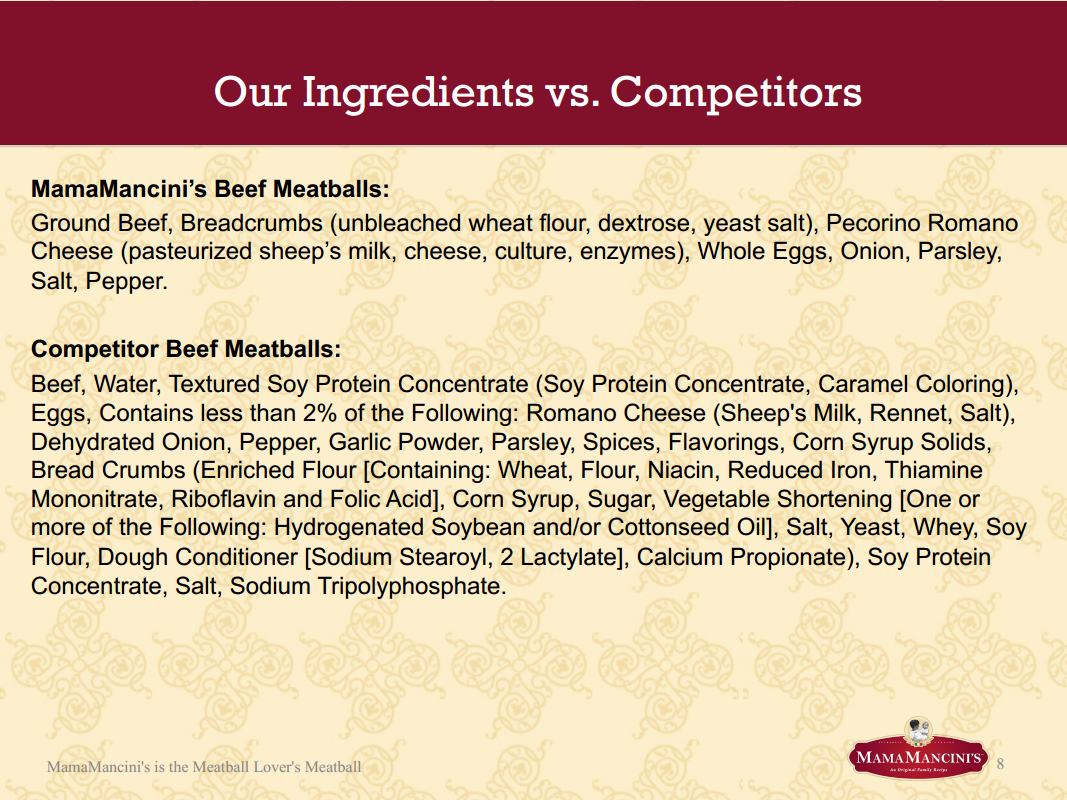 Our Ingredients vs. Competitors

MamaMancini's Beef Meatballs:
Ground Beef, Breadcrumbs (unbleached wheat flour, dextrose, yeast salt), Pecorino Romano Cheese (pasteurized sheep's milk, cheese, culture, enzymes), Whole Eggs, Onion, Parsley, Salt, Pepper.

Competitor Beef Meatballs:
Beef, Water, Textured Soy Protein Concentrate (Soy Protein Concentrate, Caramel Coloring), Eggs, Contains less than 2% of the Following: Romano Cheese (Sheep's Milk, Rennet, Salt), Dehydrated Onion, Pepper, Garlic Powder, Parsley, Spices, Flavorings, Corn Syrup Solids, Bread Crumbs (Enriched Flour [Containing: Wheat, Flour, Niacin, Reduced Iron, Thiamine Mononitrate, Riboflavin and Folic Acid], Corn Syrup, Sugar, Vegetable Shortening [One or more of the Following: Hydrogenated Soybean and/or Cottonseed Oil], Salt, Yeast, Whey, Soy Flour, Dough Conditioner [Sodium Stearoyl, 2 Lactylate], Calcium Propionate), Soy Protein Concentrate, Salt, Sodium Tripolyphosphate.

MamaMancini's is the Meatball Lover's Meatball

MAMAMANCINI'S
An Original Family Recipe

8